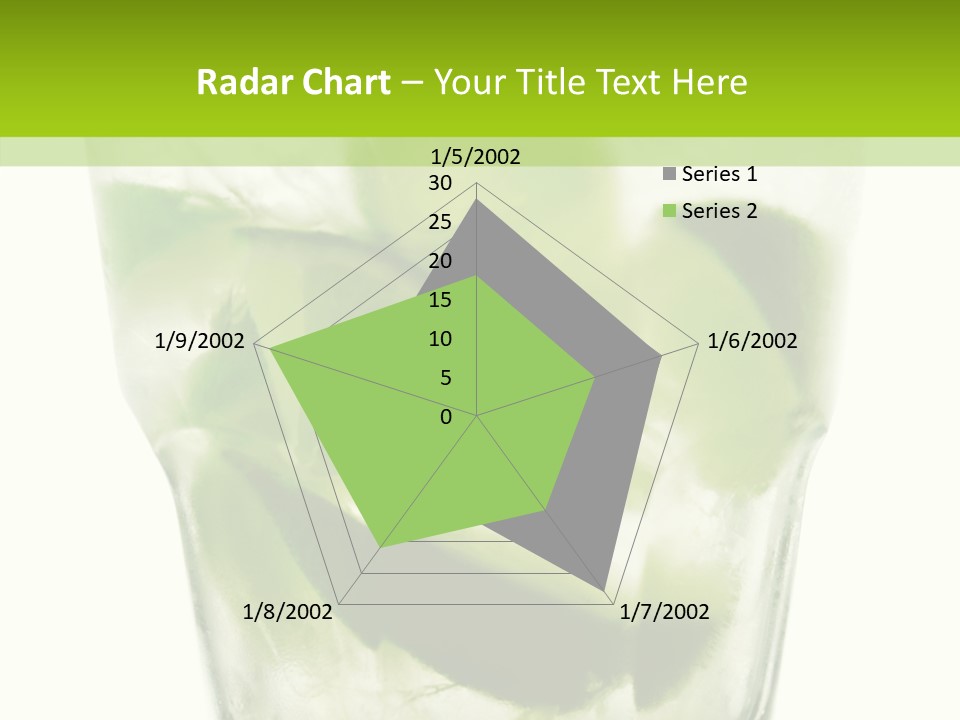 Radar Chart – Your Title Text Here

1/5/2002
30
25
20
15
10
5
0
1/6/2002
1/7/2002
1/8/2002
1/9/2002

Series 1
Series 2